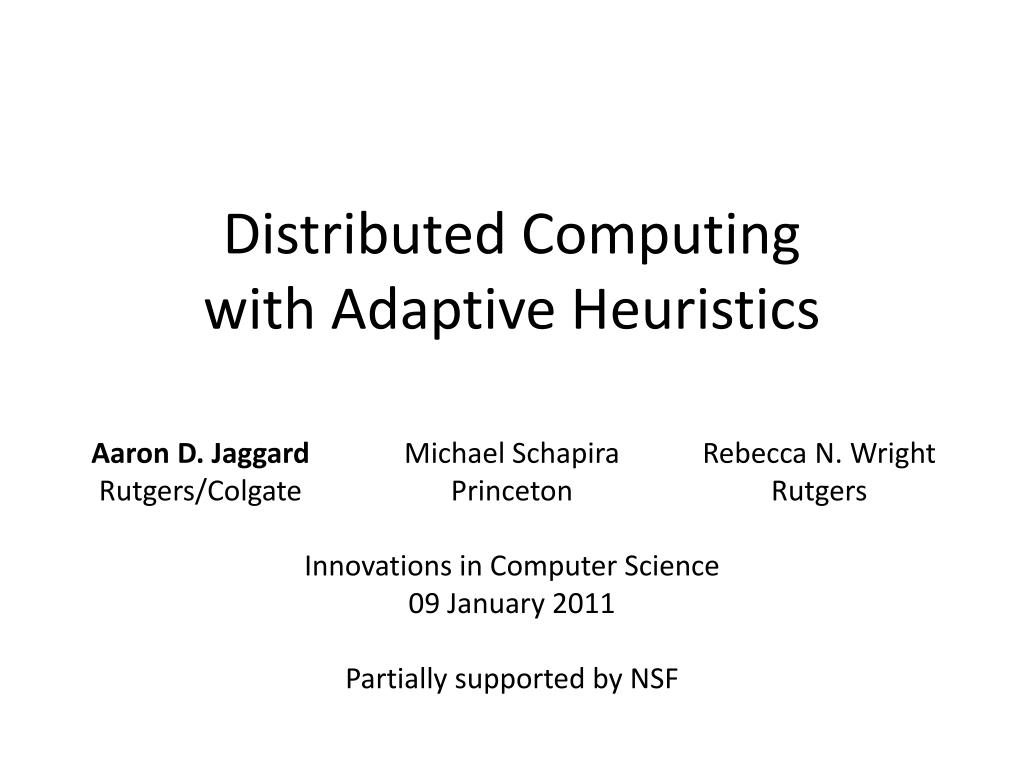 Distributed Computing
with Adaptive Heuristics

Aaron D. Jaggard
Rutgers/Colgate

Michael Schapira
Princeton

Rebecca N. Wright
Rutgers

Innovations in Computer Science
09 January 2011

Partially supported by NSF